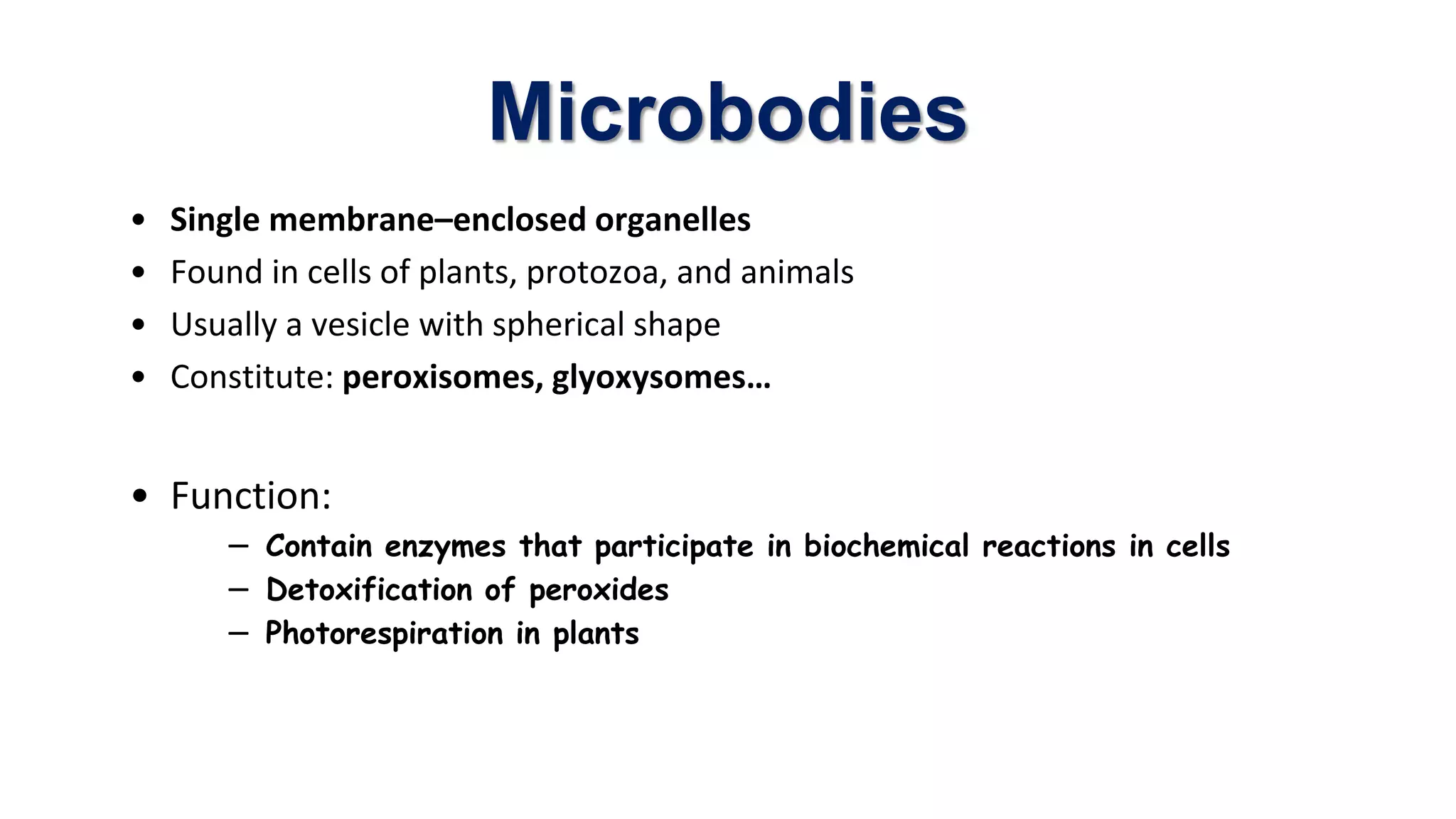 Microbodies

• Single membrane–enclosed organelles
• Found in cells of plants, protozoa, and animals
• Usually a vesicle with spherical shape
• Constitute: peroxisomes, glyoxysomes…

• Function:
– Contain enzymes that participate in biochemical reactions in cells
– Detoxification of peroxides
– Photorespiration in plants